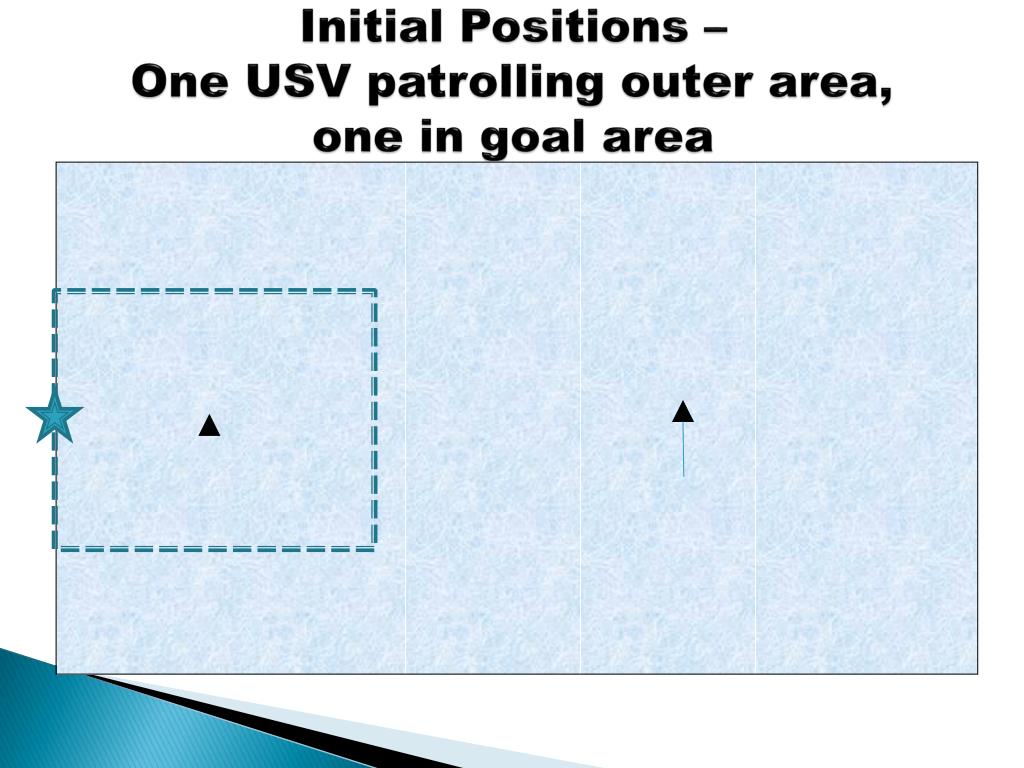 Initial Positions –
One USV patrolling outer area,
one in goal area